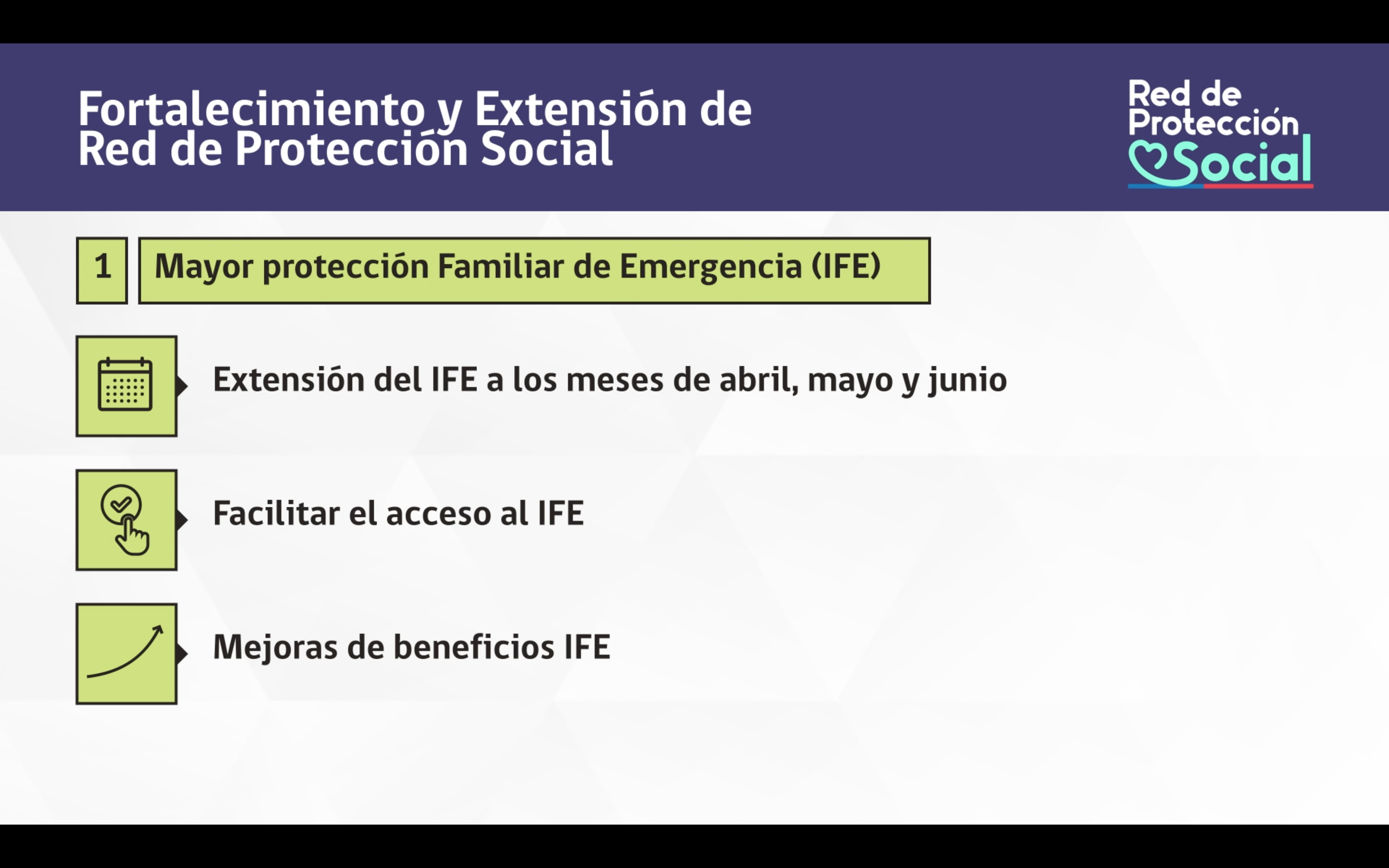 Fortalecimiento y Extensión de Red de Protección Social

Red de Protección Social

1

Mayor protección Familiar de Emergencia (IFE)

Extensión del IFE a los meses de abril, mayo y junio

Facilitar el acceso al IFE

Mejoras de beneficios IFE